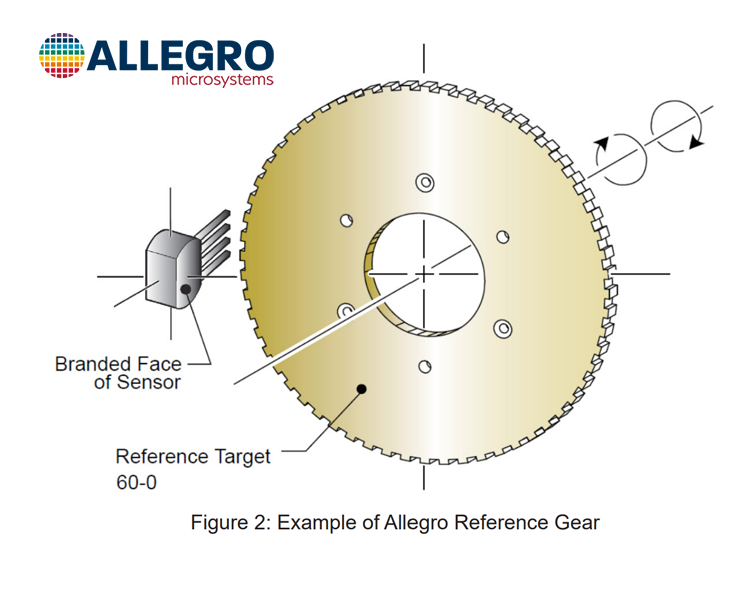 ALLEGRO
microsystems

Branded Face of Sensor

Reference Target 60-0

Figure 2: Example of Allegro Reference Gear